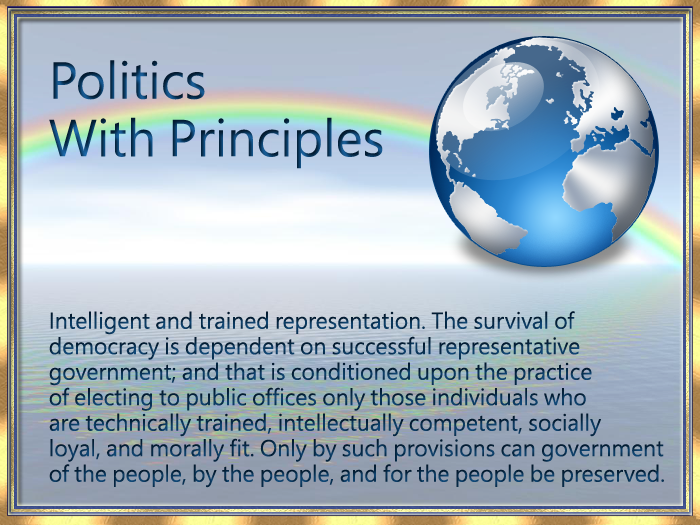 Politics
With Principles

Intelligent and trained representation. The survival of democracy is dependent on successful representative government; and that is conditioned upon the practice of electing to public offices only those individuals who are technically trained, intellectually competent, socially loyal, and morally fit. Only by such provisions can government of the people, by the people, and for the people be preserved.